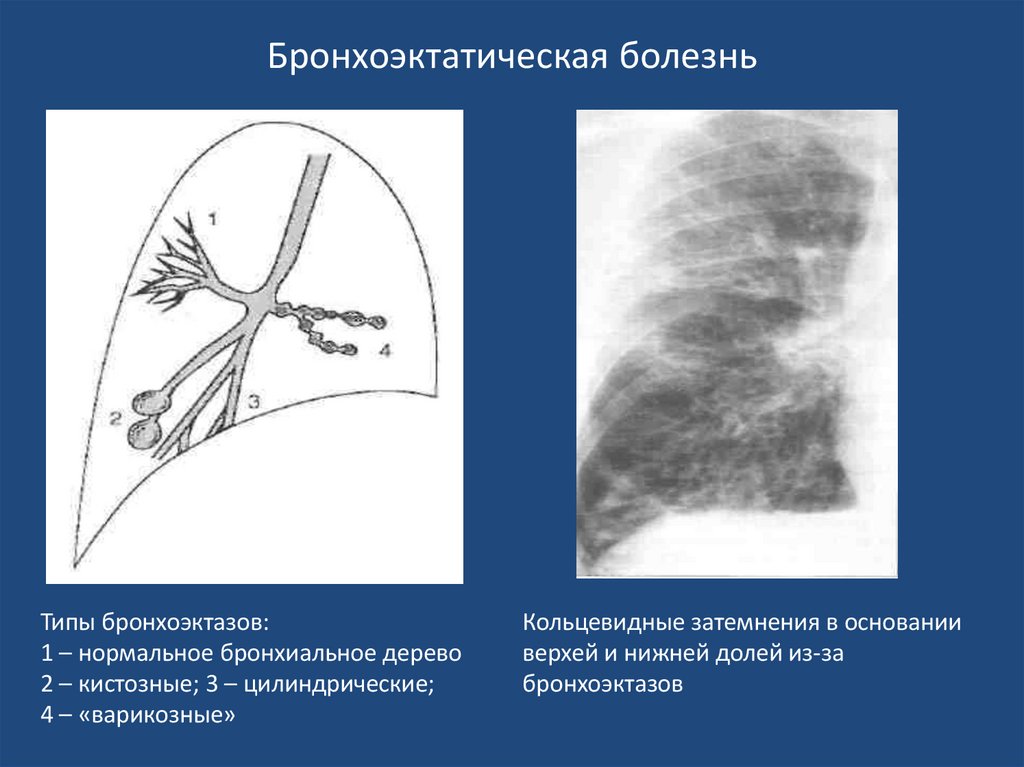 Бронхоэктатическая болезнь

1

4

2

3

Типы бронхоэктазов:
1 – нормальное бронхиальное дерево
2 – кистозные; 3 – цилиндрические;
4 – «варикозные»

Кольцевидные затемнения в основании верхей и нижней долей из-за бронхоэктазов